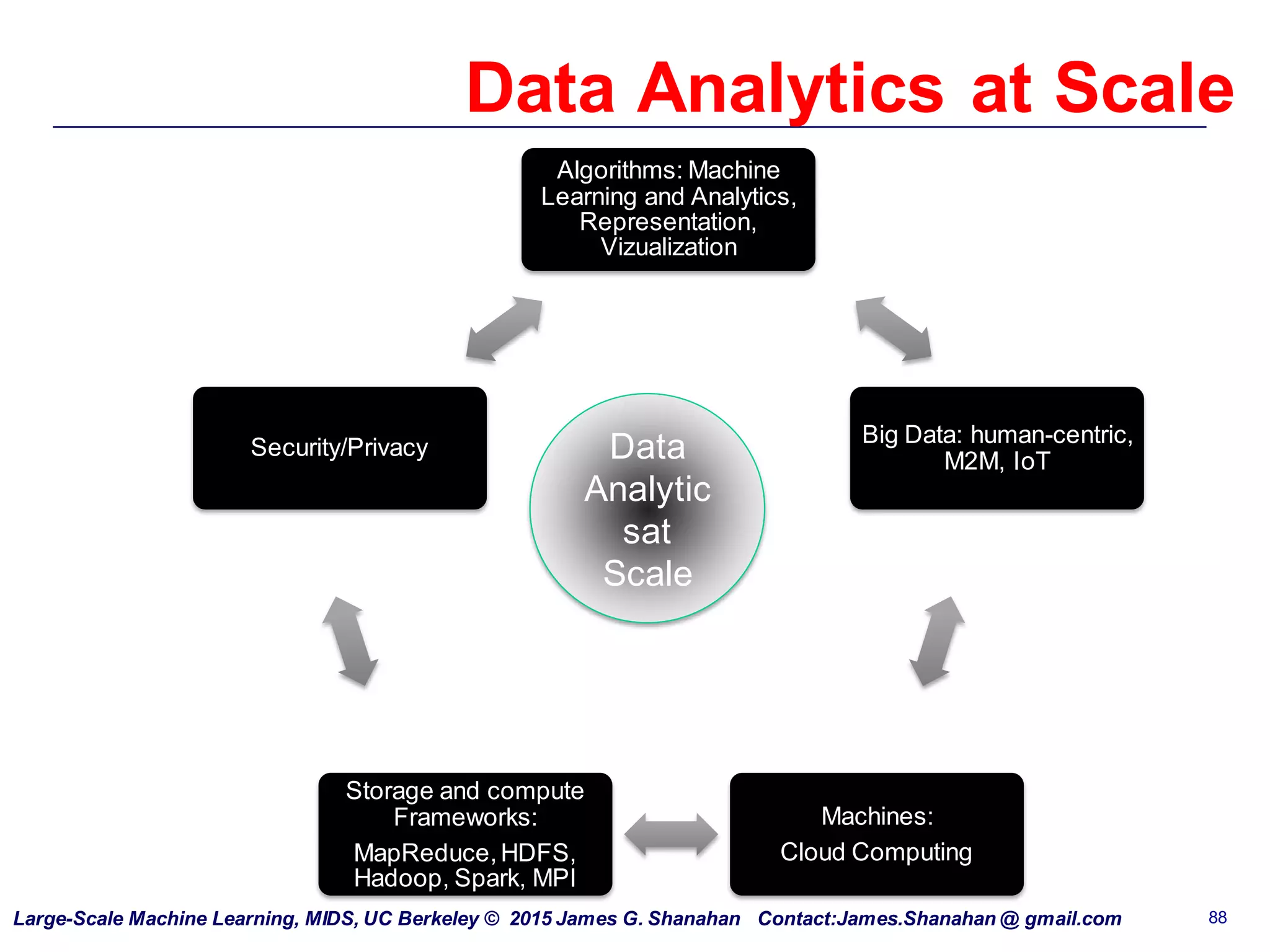 Data Analytics at Scale

Algorithms: Machine Learning and Analytics, Representation, Vizualization

Security/Privacy

Data Analytic sat Scale

Big Data: human-centric, M2M, IoT

Storage and compute Frameworks:

MapReduce, HDFS, Hadoop, Spark, MPI

Machines:

Cloud Computing

Large-Scale Machine Learning, MIDS, UC Berkeley © 2015 James G. Shanahan Contact:James.Shanahan @ gmail.com

88